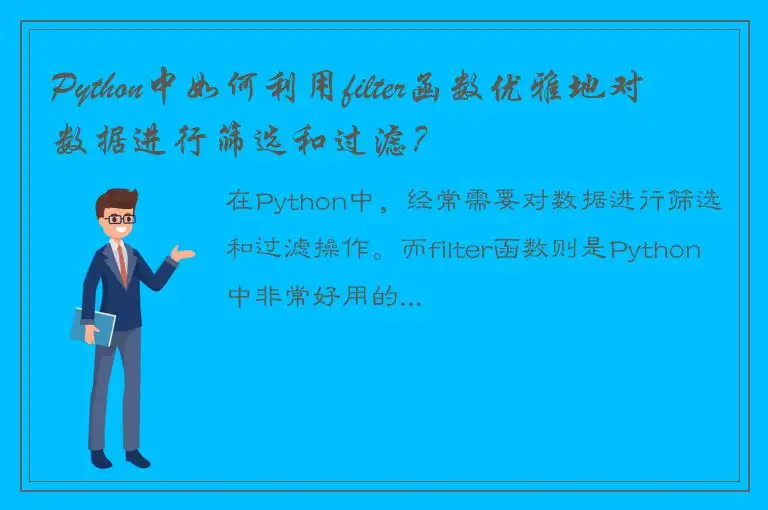 Python中如何利用filter函数优雅地对数据进行筛选和过滤？

在Python中，经常需要对数据进行筛选和过滤操作。而filter函数则是Python中非常好用的...